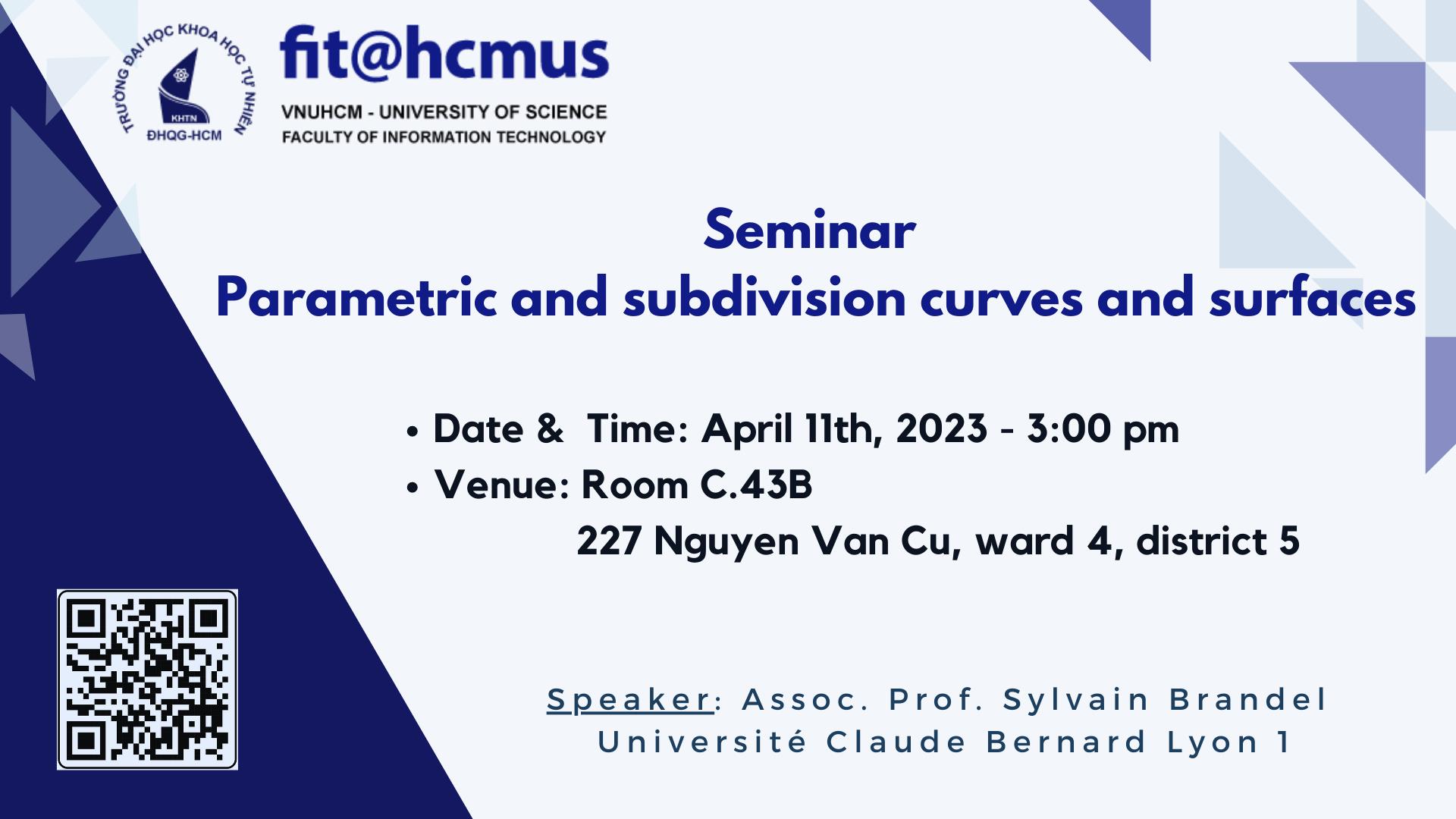 TRƯỜNG ĐẠI HỌC KHOA HỌC TỰ NHIÊN
KHTN
ĐHQG-HCM

fit@hcmus
VNUHCM - UNIVERSITY OF SCIENCE
FACULTY OF INFORMATION TECHNOLOGY

Seminar
Parametric and subdivision curves and surfaces

• Date & Time: April 11th, 2023 - 3:00 pm
• Venue: Room C.43B
227 Nguyen Van Cu, ward 4, district 5

Speaker: Assoc. Prof. Sylvain Brandel
Université Claude Bernard Lyon 1